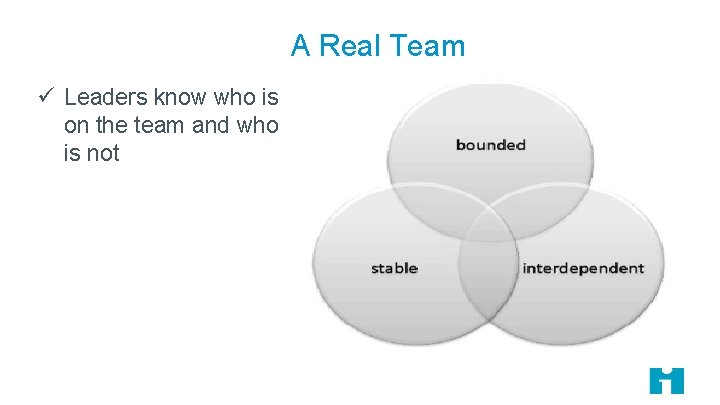 A Real Team

✓ Leaders know who is on the team and who is not

bounded

stable

interdependent